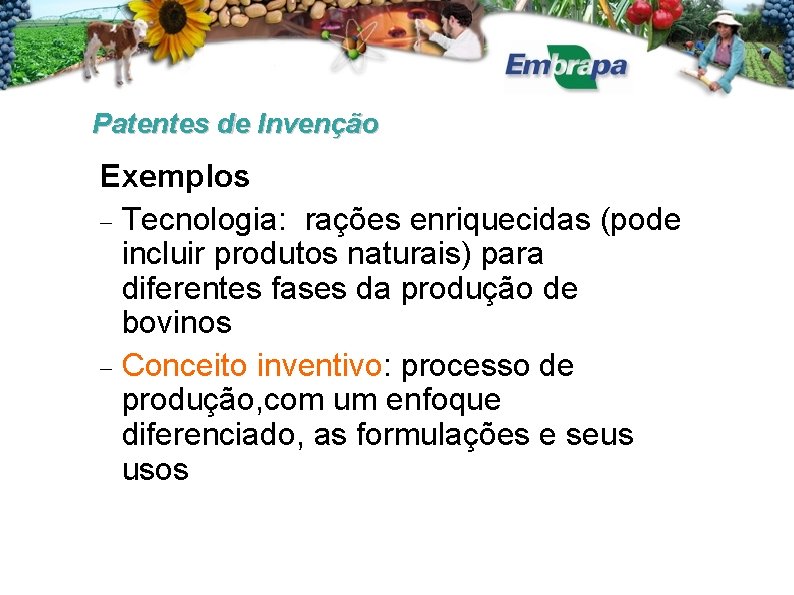 Embrapa

Patentes de Invenção

Exemplos

– Tecnologia: rações enriquecidas (pode incluir produtos naturais) para diferentes fases da produção de bovinos

– Conceito inventivo: processo de produção,com um enfoque diferenciado, as formulações e seus usos